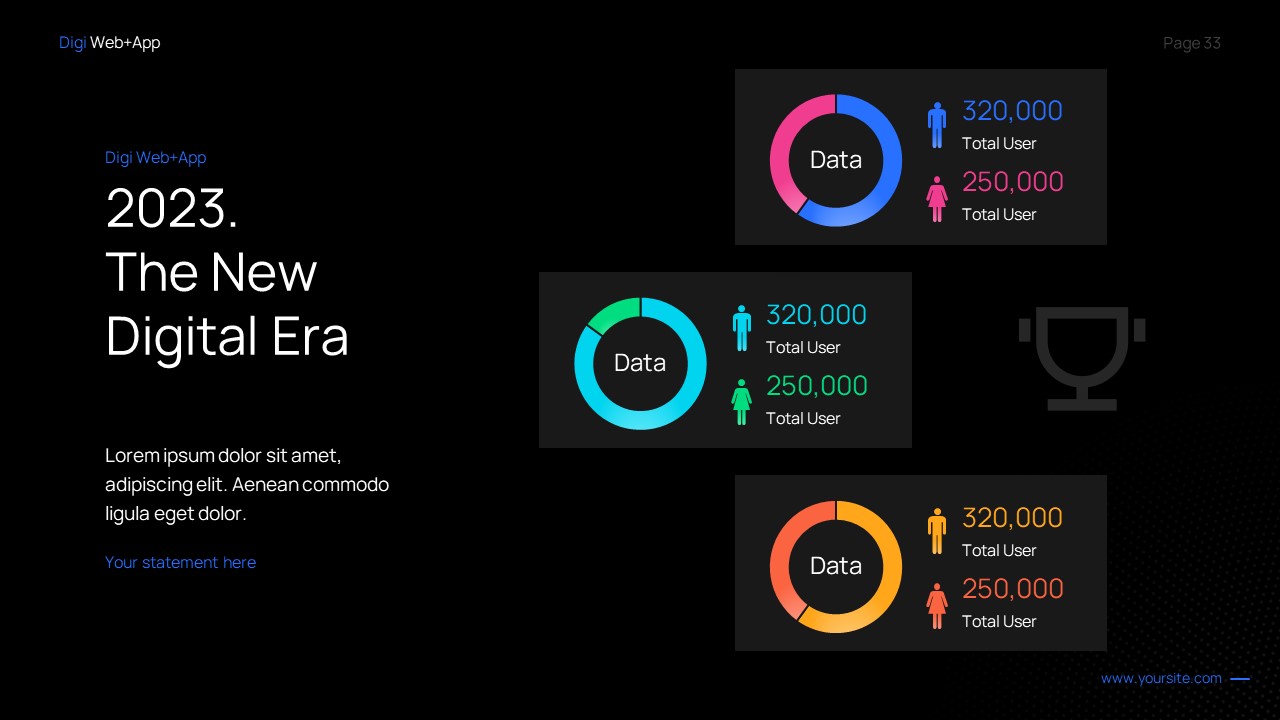 Digi Web+App

Page 33

Digi Web+App

2023.
The New
Digital Era

Lorem ipsum dolor sit amet, adipiscing elit. Aenean commodo ligula eget dolor.

Your statement here

Data

320,000
Total User

250,000
Total User

Data

320,000
Total User

250,000
Total User

Data

320,000
Total User

250,000
Total User

www.yoursite.com